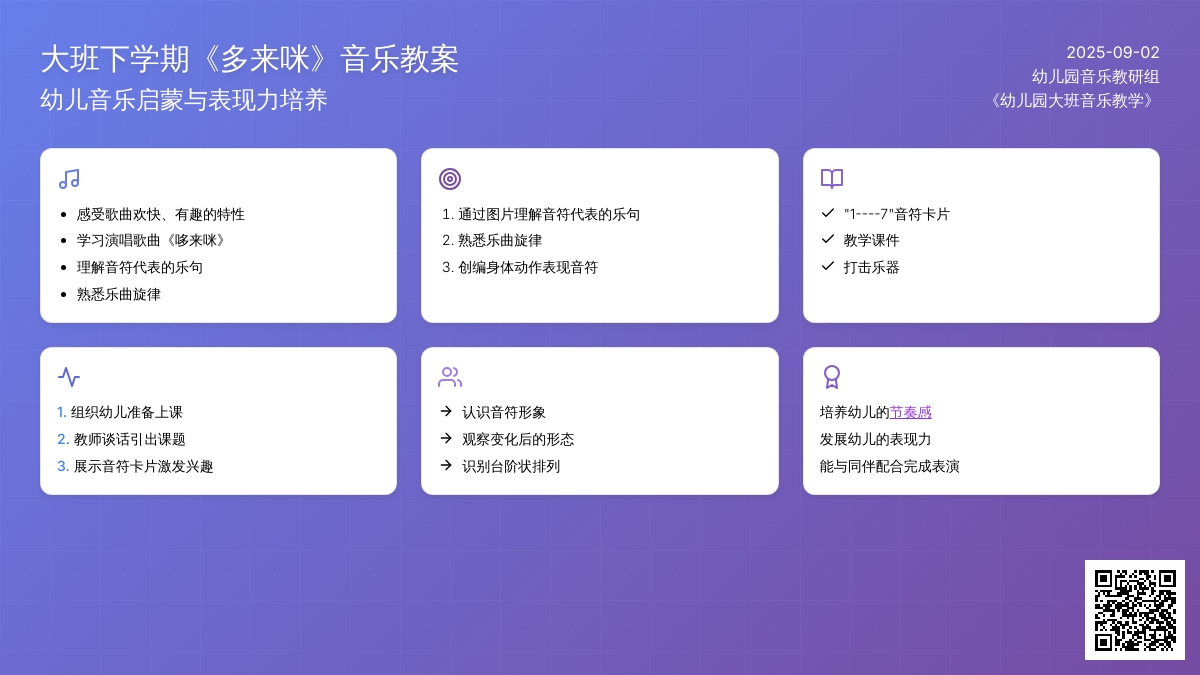 大班下学期《多来咪》音乐教案
幼儿音乐启蒙与表现力培养

2025-09-02
幼儿园音乐教研组
《幼儿园大班音乐教学》

- 感受歌曲欢快、有趣的特性
- 学习演唱歌曲《哆来咪》
- 理解音符代表的乐句
- 熟悉乐曲旋律

1. 通过图片理解音符代表的乐句
2. 熟悉乐曲旋律
3. 创编身体动作表现音符

✓ "1----7"音符卡片
✓ 教学课件
✓ 打击乐器

1. 组织幼儿准备上课
2. 教师谈话引出课题
3. 展示音符卡片激发兴趣

→ 认识音符形象
→ 观察变化后的形态
→ 识别台阶状排列

培养幼儿的节奏感
发展幼儿的表现力
能与同伴配合完成表演